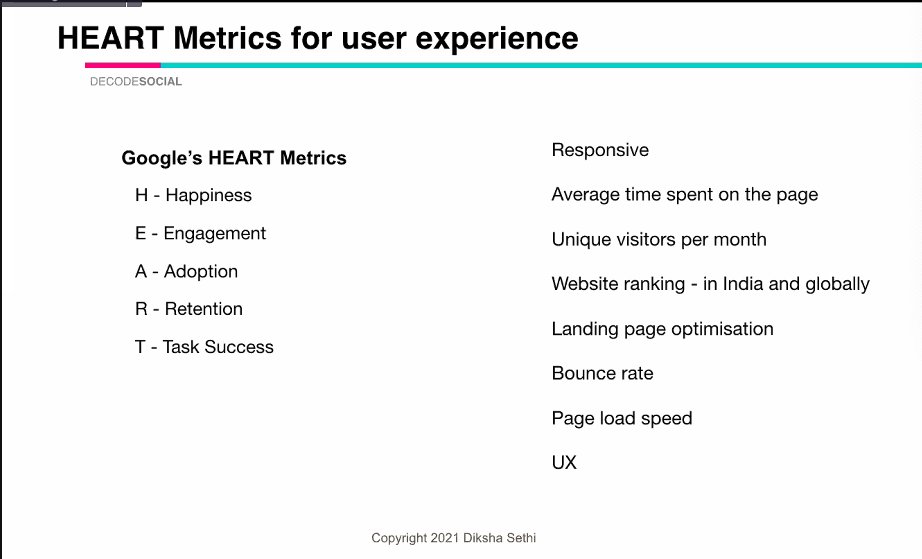 HEART Metrics for user experience

DECODESOCIAL

Google's HEART Metrics

H - Happiness

E - Engagement

A - Adoption

R - Retention

T - Task Success

Responsive

Average time spent on the page

Unique visitors per month

Website ranking - in India and globally

Landing page optimisation

Bounce rate

Page load speed

UX

Copyright 2021 Diksha Sethi